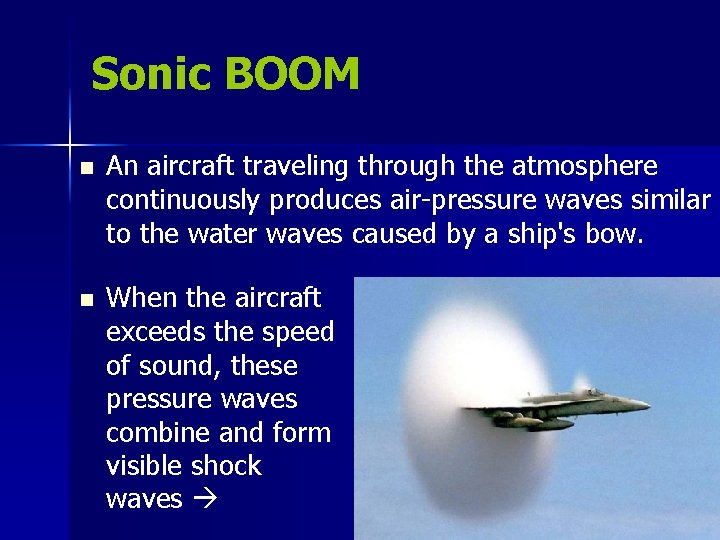 Sonic BOOM

▪ An aircraft traveling through the atmosphere continuously produces air-pressure waves similar to the water waves caused by a ship's bow.

▪ When the aircraft exceeds the speed of sound, these pressure waves combine and form visible shock waves →